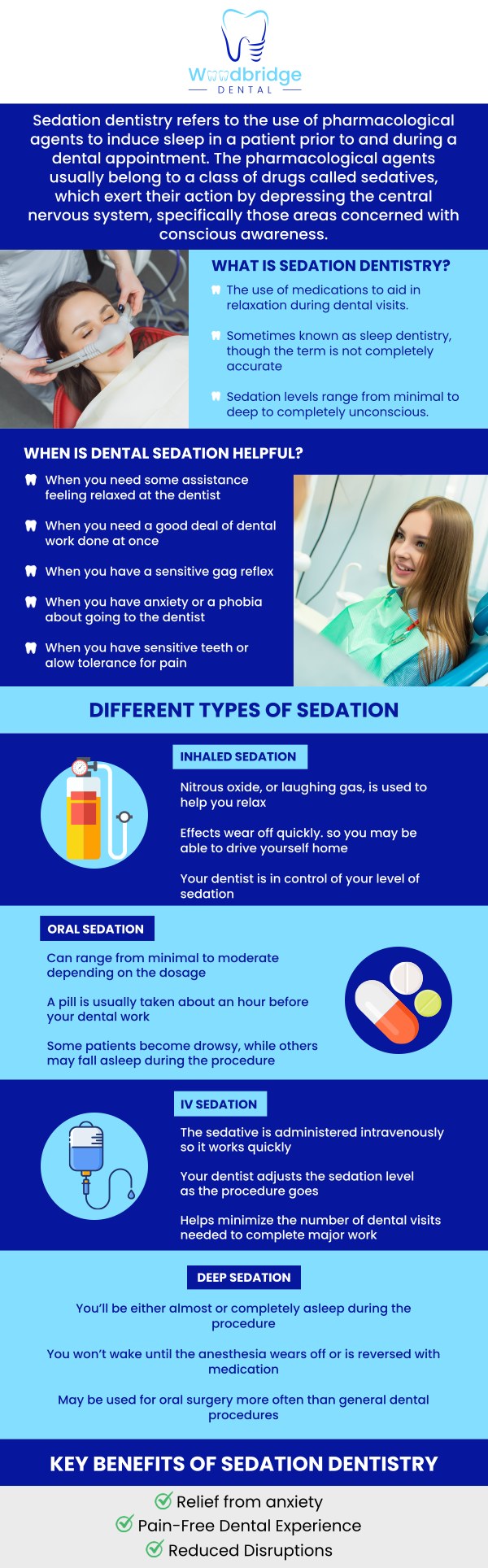 Woodbridge
DENTAL

Sedation dentistry refers to the use of pharmacological agents to induce sleep in a patient prior to and during a dental appointment. The pharmacological agents usually belong to a class of drugs called sedatives, which exert their action by depressing the central nervous system, specifically those areas concerned with conscious awareness.

WHAT IS SEDATION DENTISTRY?

The use of medications to aid in relaxation during dental visits.

Sometimes known as sleep dentistry, though the term is not completely accurate

Sedation levels range from minimal to deep to completely unconscious.

WHEN IS DENTAL SEDATION HELPFUL?

When you need some assistance feeling relaxed at the dentist

When you need a good deal of dental work done at once

When you have a sensitive gag reflex

When you have anxiety or a phobia about going to the dentist

When you have sensitive teeth or alow tolerance for pain

DIFFERENT TYPES OF SEDATION

INHALED SEDATION

Nitrous oxide, or laughing gas, is used to help you relax

Effects wear off quickly. so you may be able to drive yourself home

Your dentist is in control of your level of sedation

ORAL SEDATION

Can range from minimal to moderate depending on the dosage

A pill is usually taken about an hour before your dental work

Some patients become drowsy, while others may fall asleep during the procedure

IV SEDATION

The sedative is administered intravenously so it works quickly

Your dentist adjusts the sedation level as the procedure goes

Helps minimize the number of dental visits needed to complete major work

DEEP SEDATION

You'll be either almost or completely asleep during the procedure

You won't wake until the anesthesia wears off or is reversed with medication

May be used for oral surgery more often than general dental procedures

KEY BENEFITS OF SEDATION DENTISTRY

Relief from anxiety
Pain-Free Dental Experience
Reduced Disruptions